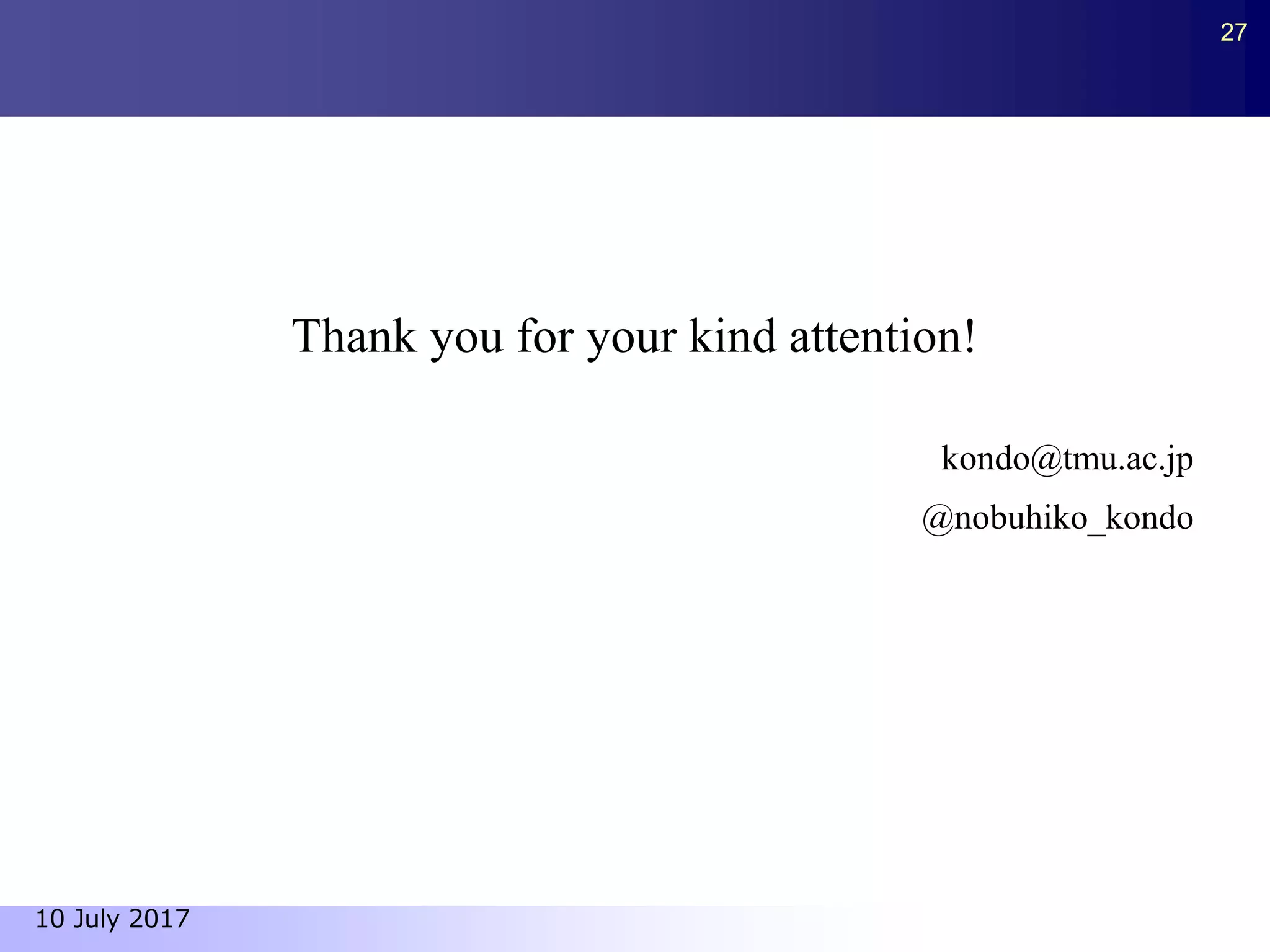 27

Thank you for your kind attention!

kondo@tmu.ac.jp

@nobuhiko_kondo

10 July 2017